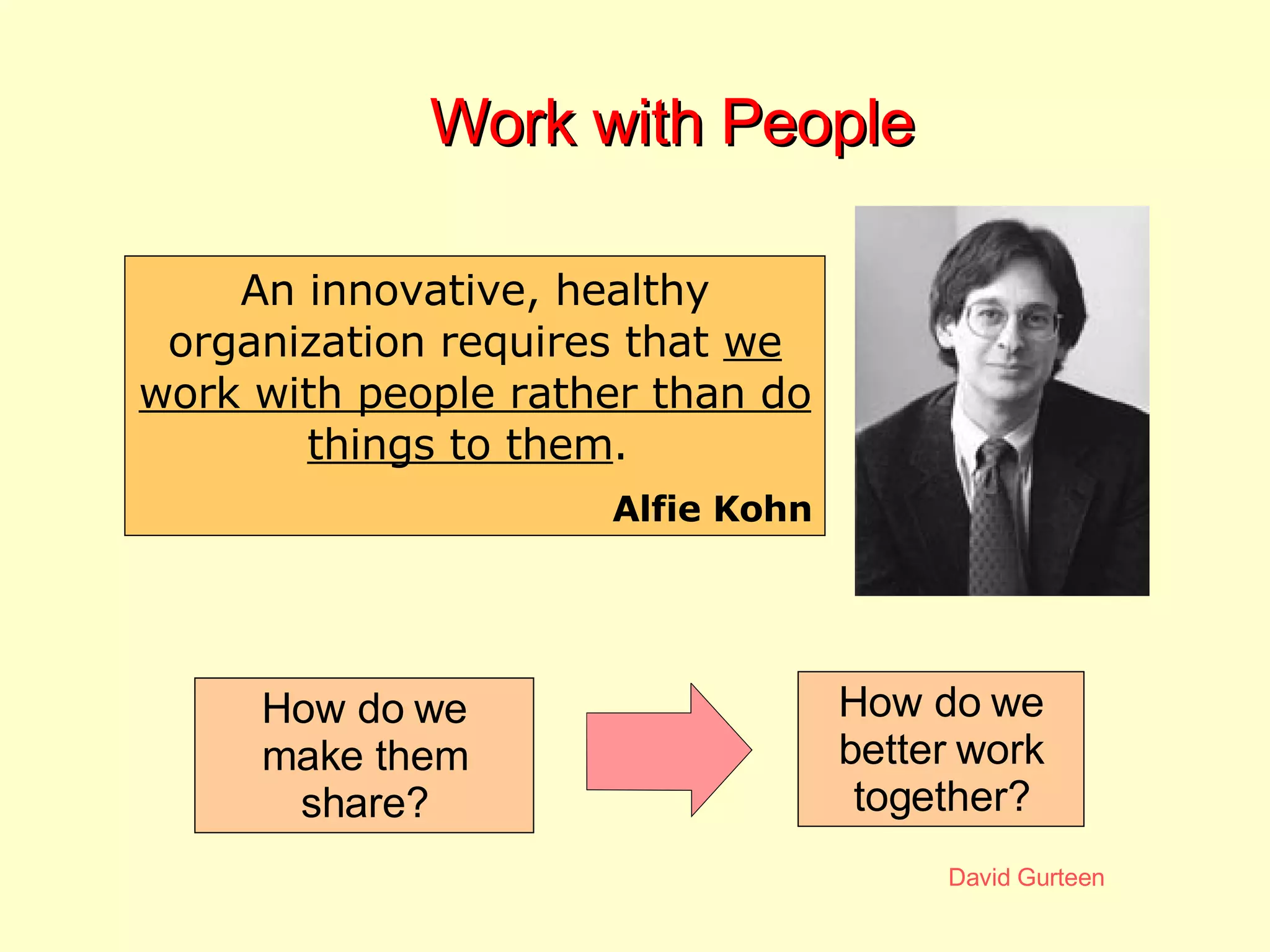 Work with People

An innovative, healthy organization requires that we work with people rather than do things to them.

Alfie Kohn

How do we make them share?

How do we better work together?

David Gurteen